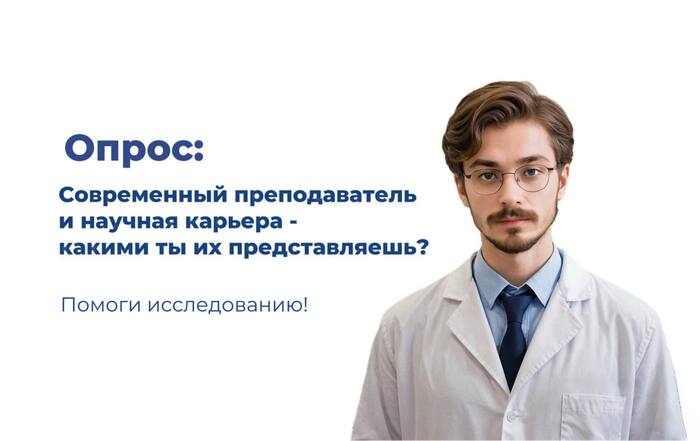 Опрос:

Современный преподаватель и научная карьера - какими ты их представляешь?

Помоги исследованию!